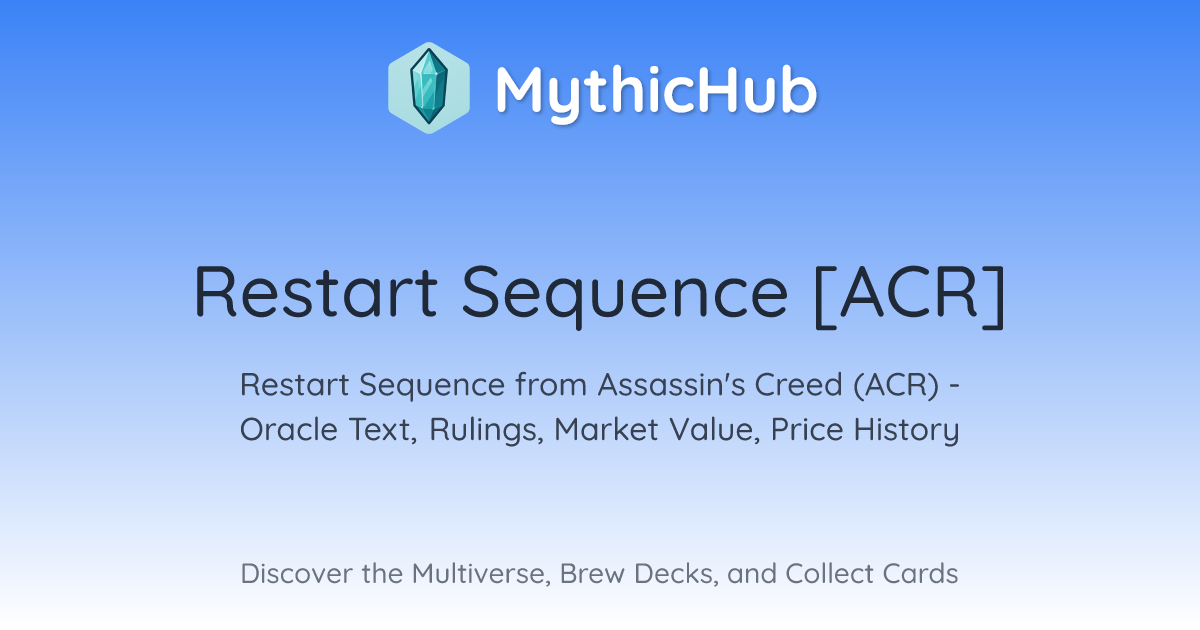 MythicHub

Restart Sequence [ACR]

Restart Sequence from Assassin's Creed (ACR) - Oracle Text, Rulings, Market Value, Price History

Discover the Multiverse, Brew Decks, and Collect Cards